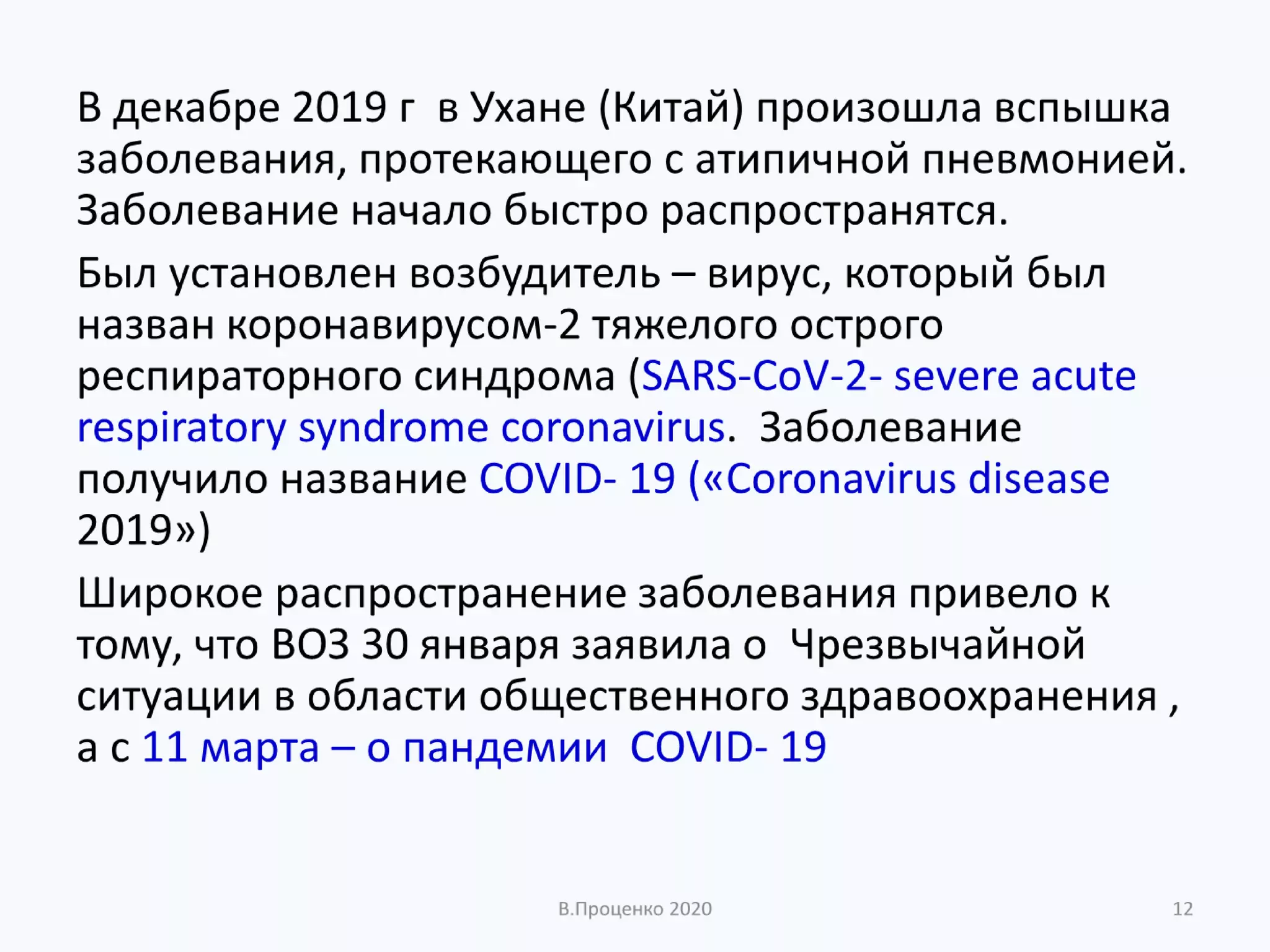 В декабре 2019 г в Ухане (Китай) произошла вспышка заболевания, протекающего с атипичной пневмонией. Заболевание начало быстро распространятся.

Был установлен возбудитель – вирус, который был назван коронавирусом-2 тяжелого острого респираторного синдрома (SARS-CoV-2- severe acute respiratory syndrome coronavirus. Заболевание получило название COVID- 19 («Coronavirus disease 2019»)

Широкое распространение заболевания привело к тому, что ВОЗ 30 января заявила о Чрезвычайной ситуации в области общественного здравоохранения , а с 11 марта – о пандемии COVID- 19

В.Проценко 2020

12